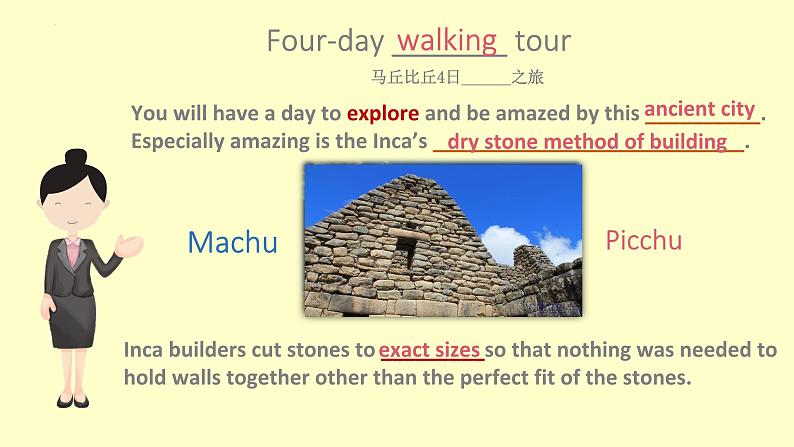 Four-day walking tour

马丘比丘4日______之旅

You will have a day to explore and be amazed by this ancient city. Especially amazing is the Inca's dry stone method of building.

Machu

Picchu

Inca builders cut stones to exact sizes so that nothing was needed to hold walls together other than the perfect fit of the stones.